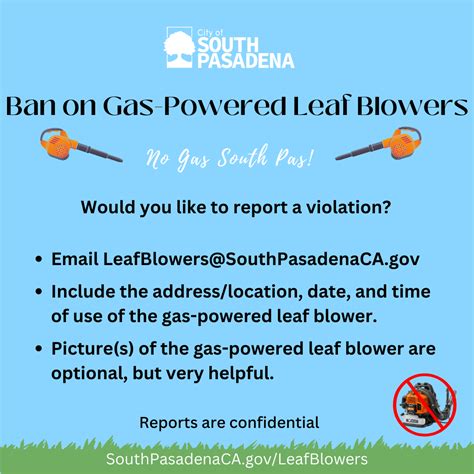 City of
SOUTH
PASADENA

Ban on Gas-Powered Leaf Blowers

No Gas South Pas!

Would you like to report a violation?

• Email LeafBlowers@SouthPasadenaCA.gov
• Include the address/location, date, and time of use of the gas-powered leaf blower.
• Picture(s) of the gas-powered leaf blower are optional, but very helpful.

Reports are confidential

SouthPasadenaCA.gov/LeafBlowers